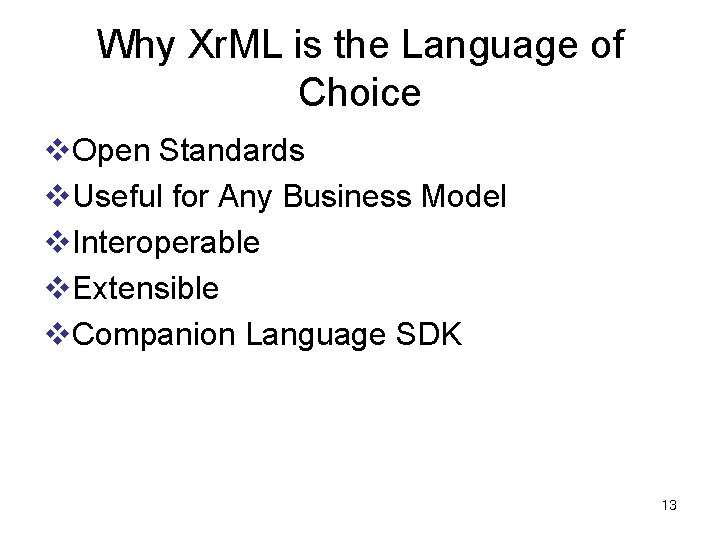 Why XrML is the Language of Choice

❖Open Standards
❖Useful for Any Business Model
❖Interoperable
❖Extensible
❖Companion Language SDK

13